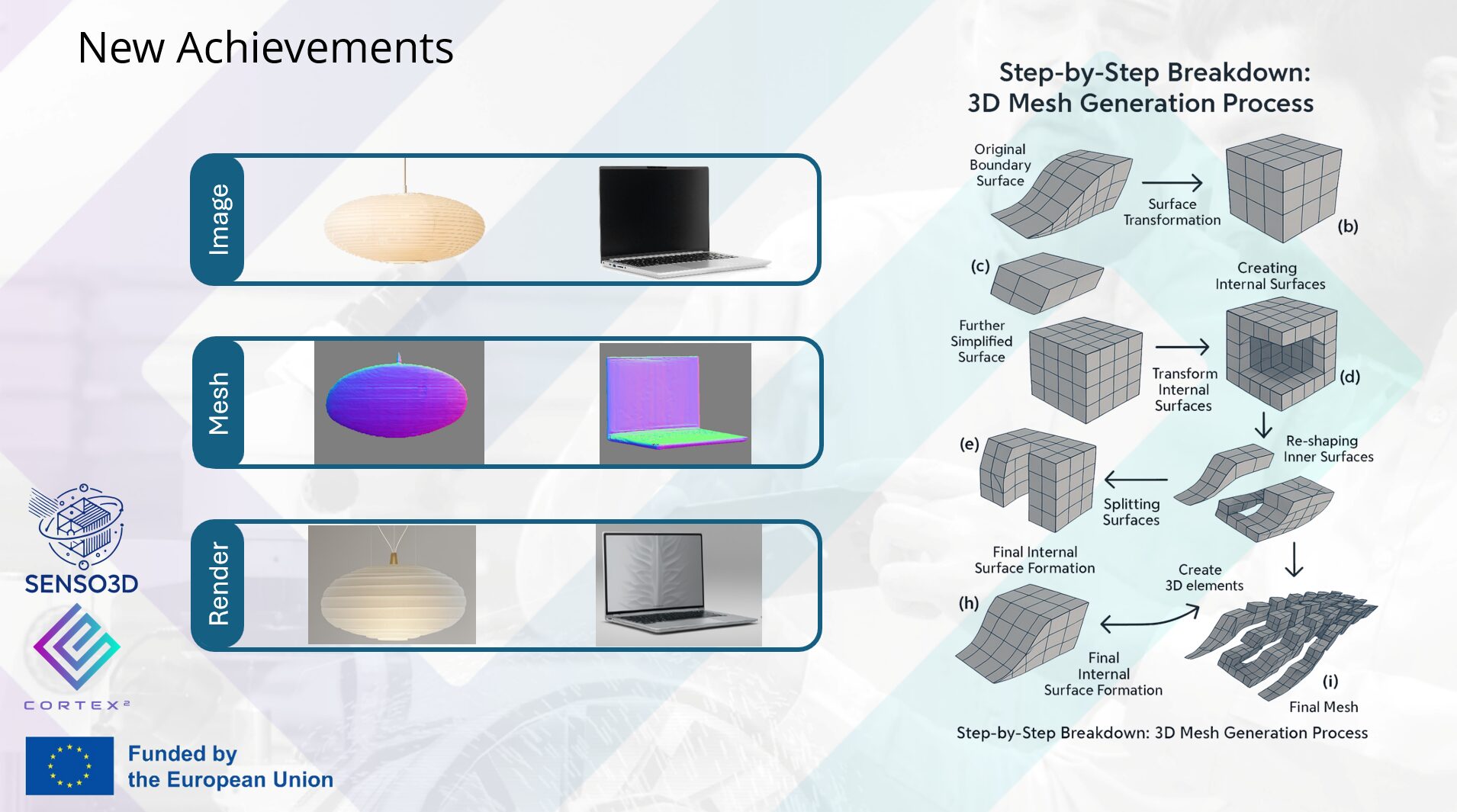 New Achievements

Image

Mesh

Render

SENSO3D

CORTEX²

Funded by the European Union

Step-by-Step Breakdown: 3D Mesh Generation Process

Original Boundary Surface

Surface Transformation

(b)

(c)

Creating Internal Surfaces

Further Simplified Surface

Transform Internal Surfaces

(d)

(e)

Re-shaping Inner Surfaces

Splitting Surfaces

Final Internal Surface Formation

Create 3D elements

(h)

Final Internal Surface Formation

(i)

Final Mesh

Step-by-Step Breakdown: 3D Mesh Generation Process